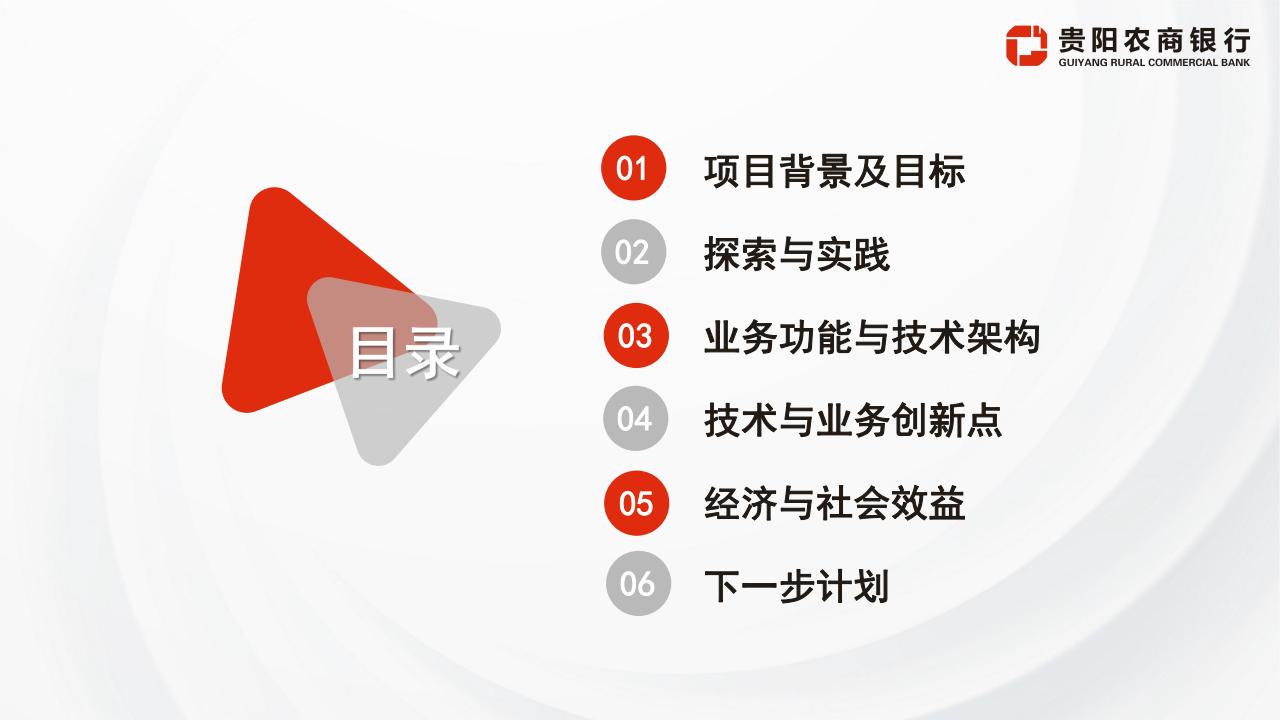 贵阳农商银行
GUIYANG RURAL COMMERCIAL BANK

目录

01 项目背景及目标

02 探索与实践

03 业务功能与技术架构

04 技术与业务创新点

05 经济与社会效益

06 下一步计划